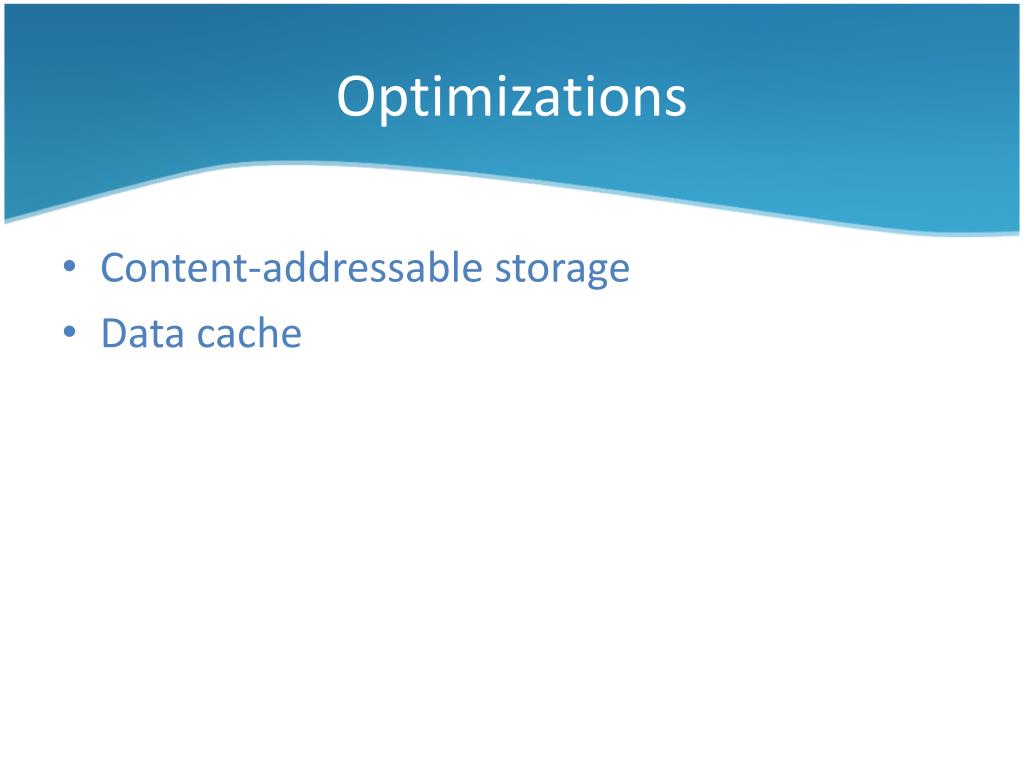 Optimizations

• Content-addressable storage
• Data cache